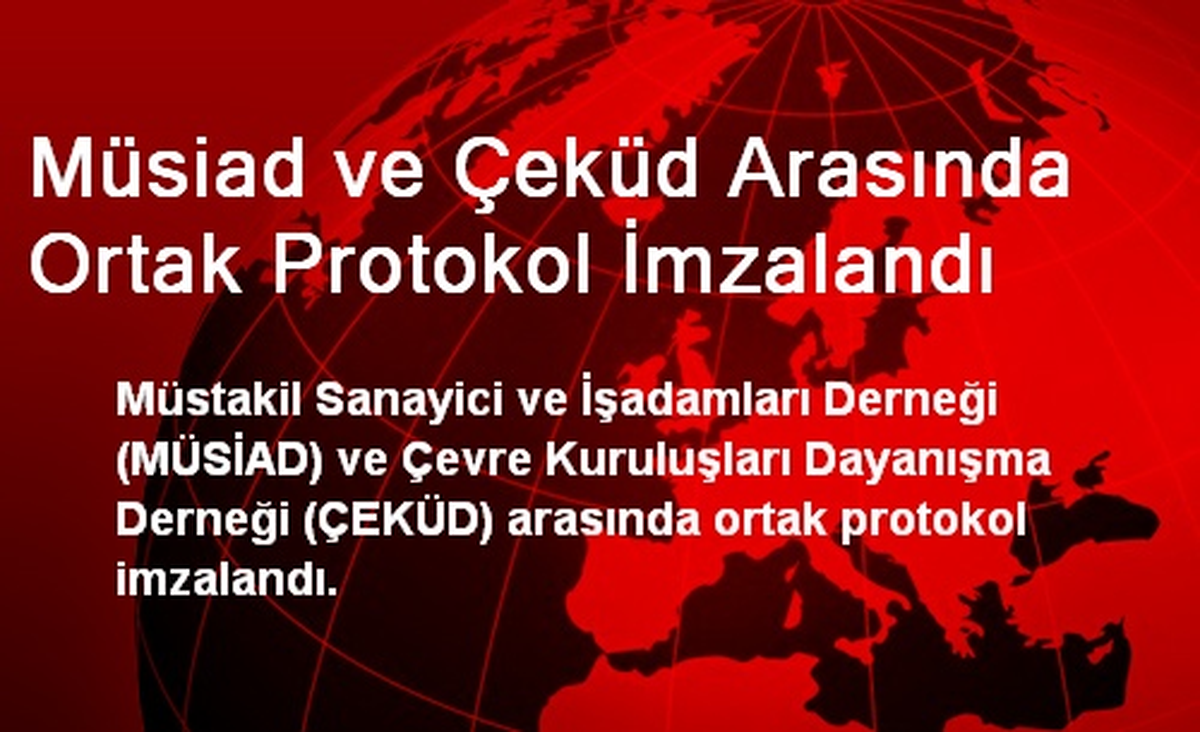 Müsiad ve Çeküd Arasında Ortak Protokol İmzalandı

Müstakil Sanayici ve İşadamları Derneği (MÜSİAD) ve Çevre Kuruluşları Dayanışma Derneği (ÇEKÜD) arasında ortak protokol imzalandı.